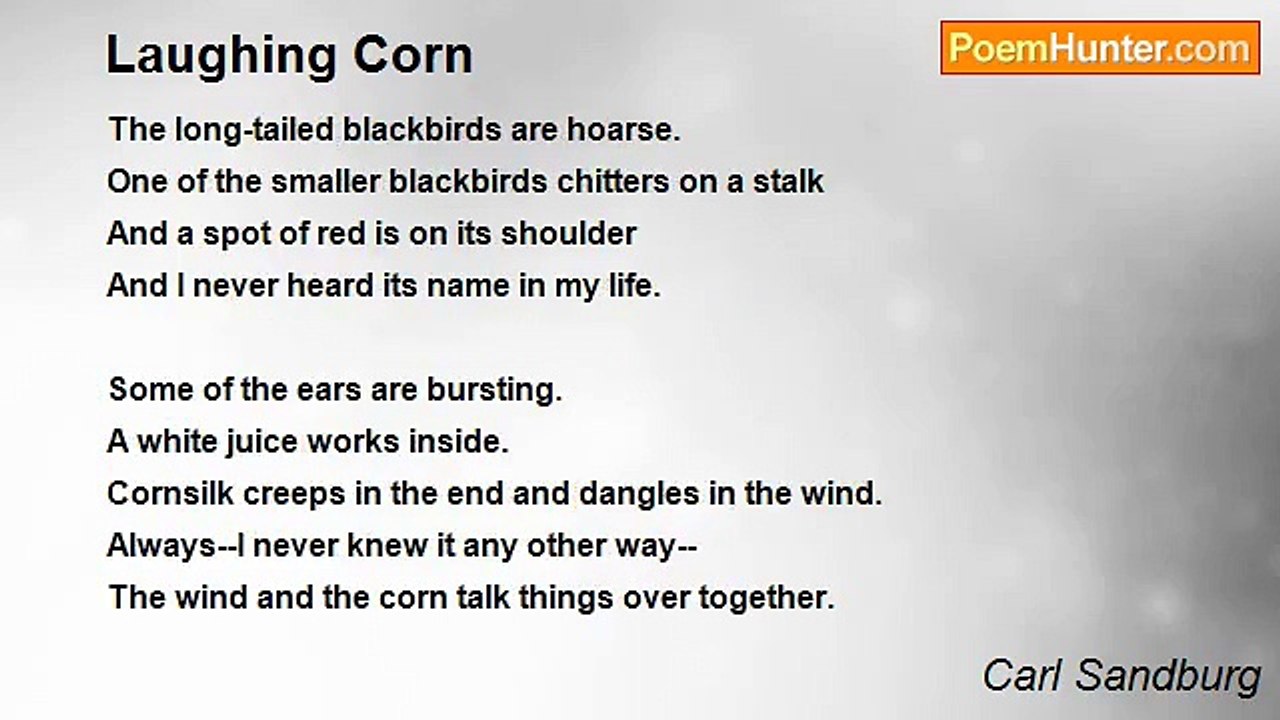 Laughing Corn

PoemHunter.com

The long-tailed blackbirds are hoarse.
One of the smaller blackbirds chitters on a stalk
And a spot of red is on its shoulder
And I never heard its name in my life.

Some of the ears are bursting.
A white juice works inside.
Cornsilk creeps in the end and dangles in the wind.
Always--I never knew it any other way--
The wind and the corn talk things over together.

Carl Sandburg